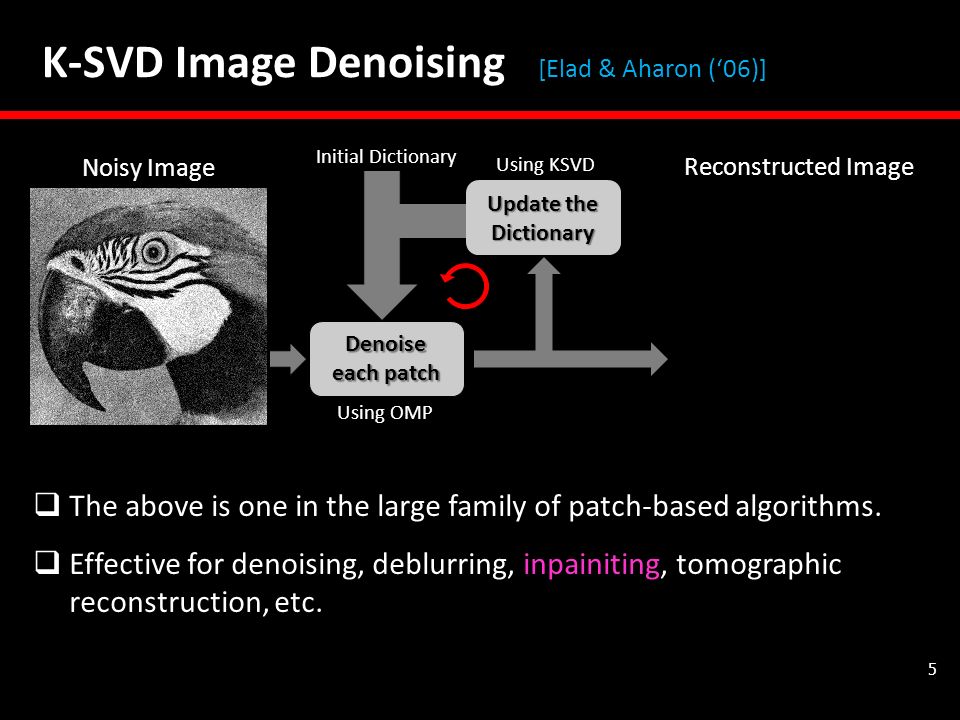 K-SVD Image Denoising [Elad & Aharon ('06)]

Noisy Image

Initial Dictionary

Using KSVD

Update the Dictionary

Reconstructed Image

Denoise each patch

Using OMP

❑ The above is one in the large family of patch-based algorithms.

❑ Effective for denoising, deblurring, inpainiting, tomographic reconstruction, etc.

5